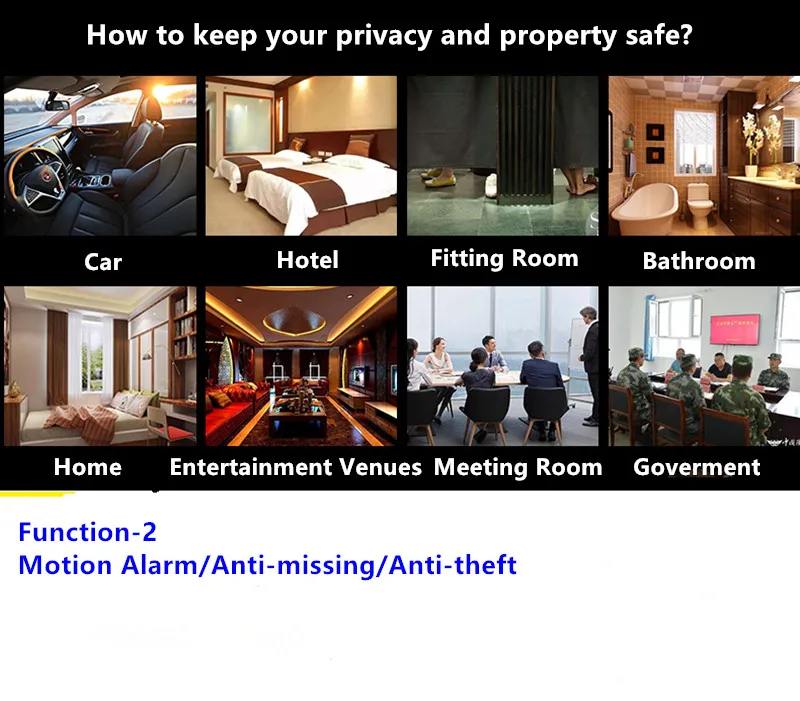 How to keep your privacy and property safe?

Car

Hotel

Fitting Room

Bathroom

Home

Entertainment Venues

Meeting Room

Goverment

Function-2
Motion Alarm/Anti-missing/Anti-theft